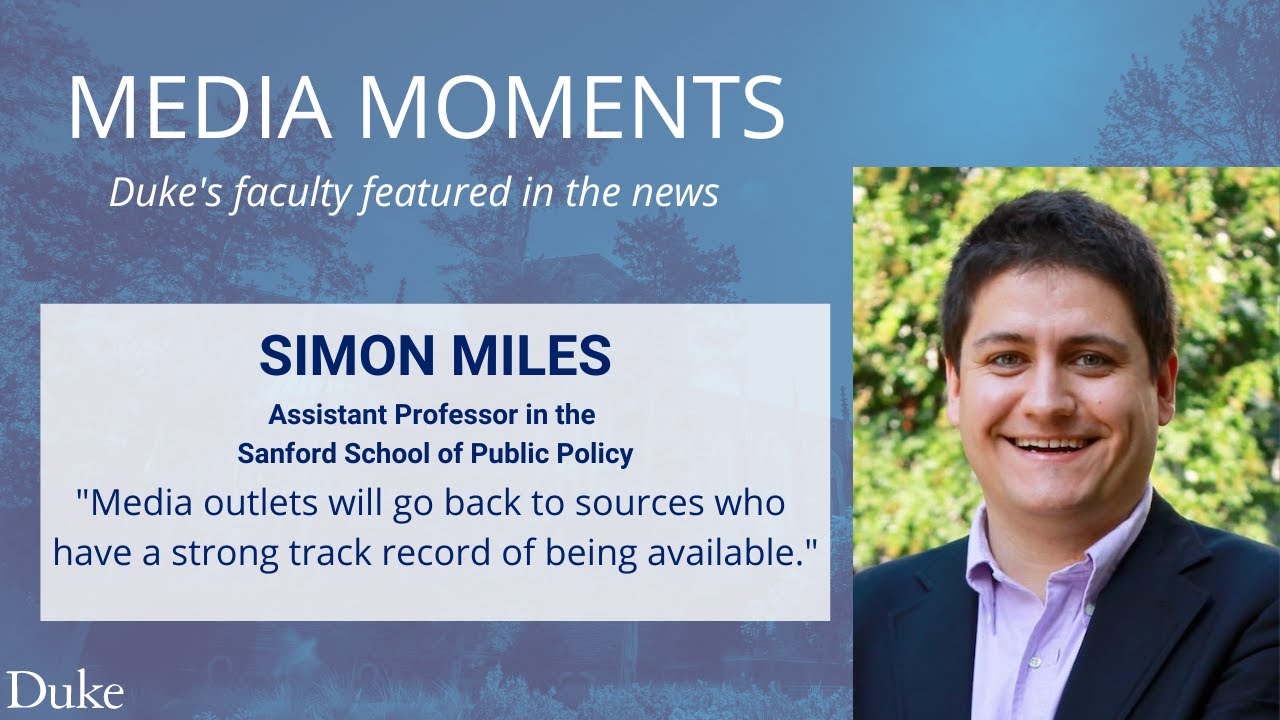 MEDIA MOMENTS

Duke's faculty featured in the news

SIMON MILES

Assistant Professor in the Sanford School of Public Policy

"Media outlets will go back to sources who have a strong track record of being available."

Duke